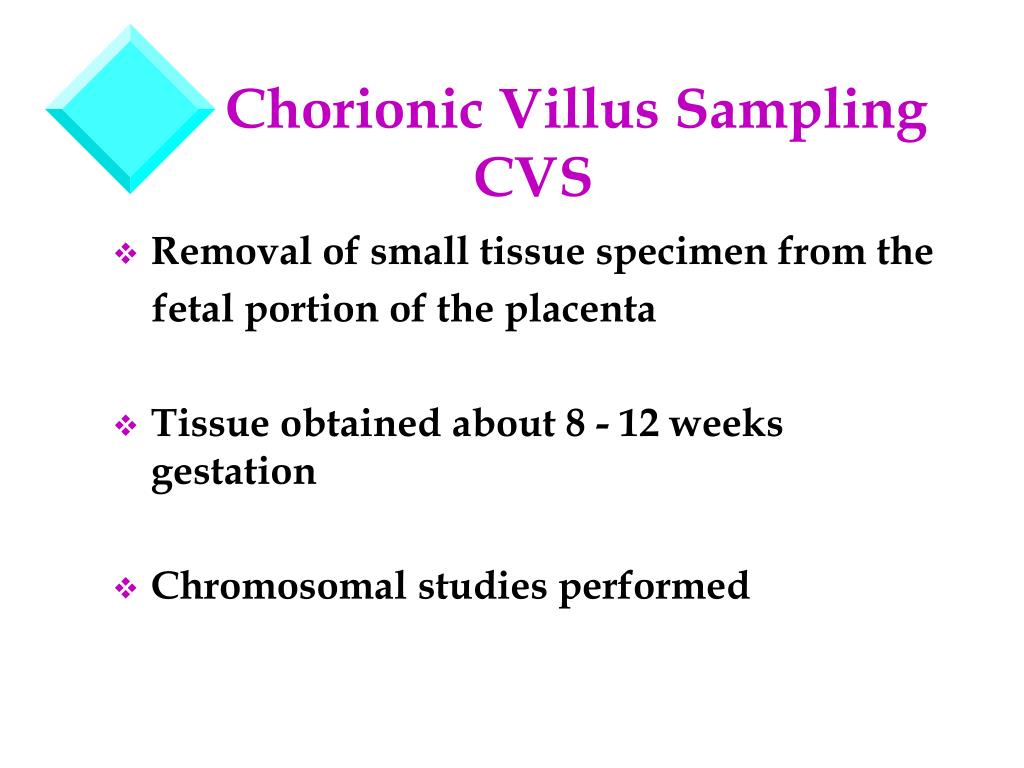 Chorionic Villus Sampling
CVS

❖ Removal of small tissue specimen from the fetal portion of the placenta

❖ Tissue obtained about 8 - 12 weeks gestation

❖ Chromosomal studies performed